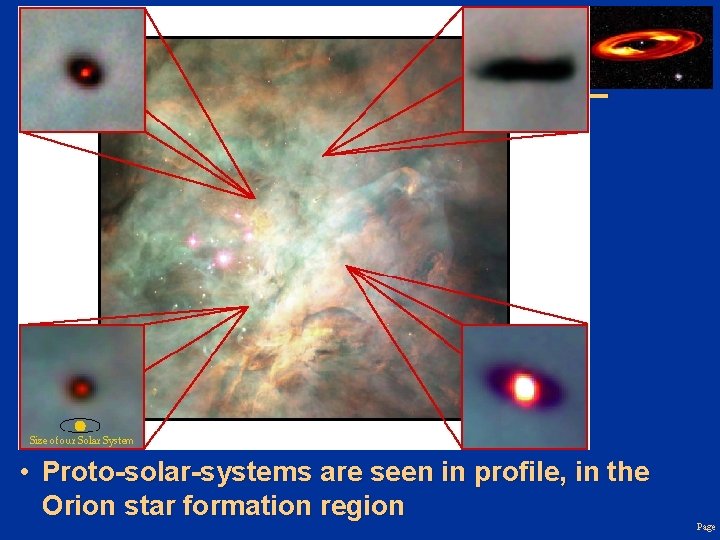 Size of our Solar System

• Proto-solar-systems are seen in profile, in the Orion star formation region

Page